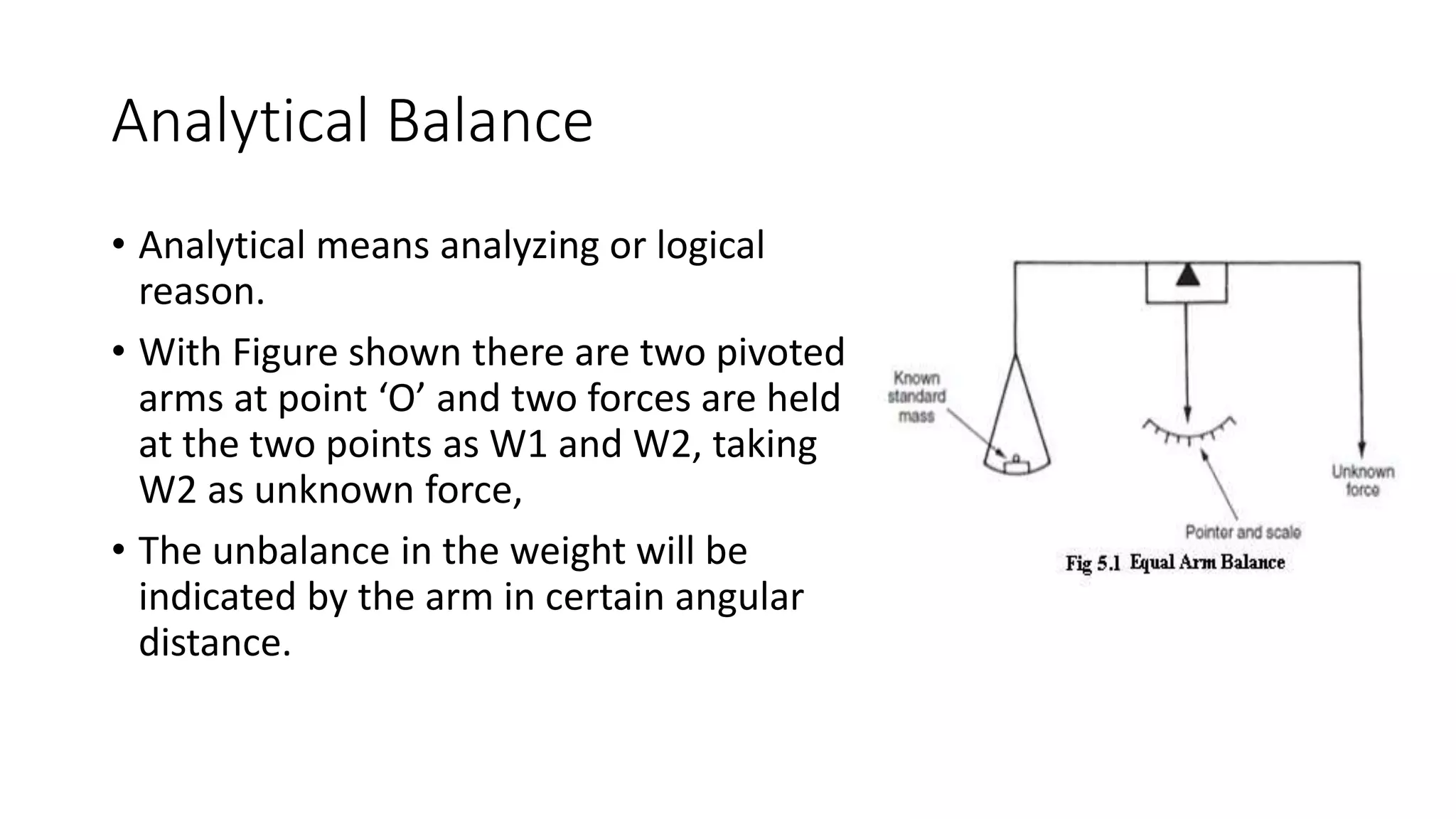 Analytical Balance

• Analytical means analyzing or logical reason.

• With Figure shown there are two pivoted arms at point ‘O’ and two forces are held at the two points as W1 and W2, taking W2 as unknown force,

• The unbalance in the weight will be indicated by the arm in certain angular distance.

Known standard mass

Unknown force

Pointer and scale

Fig 5.1 Equal Arm Balance